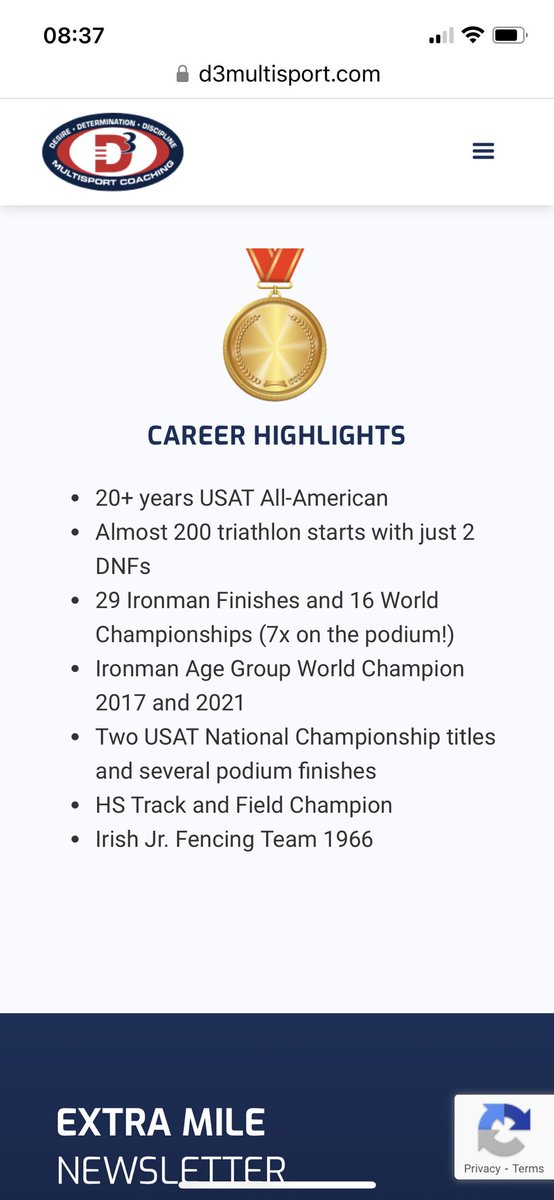 08:37

d3multisport.com

DESIRE • DETERMINATION • DISCIPLINE
D3
MULTISPORT COACHING

CAREER HIGHLIGHTS

- 20+ years USAT All-American
- Almost 200 triathlon starts with just 2 DNFs
- 29 Ironman Finishes and 16 World Championships (7x on the podium!)
- Ironman Age Group World Champion 2017 and 2021
- Two USAT National Championship titles and several podium finishes
- HS Track and Field Champion
- Irish Jr. Fencing Team 1966

EXTRA MILE
NEWSLETTER

Privacy - Terms